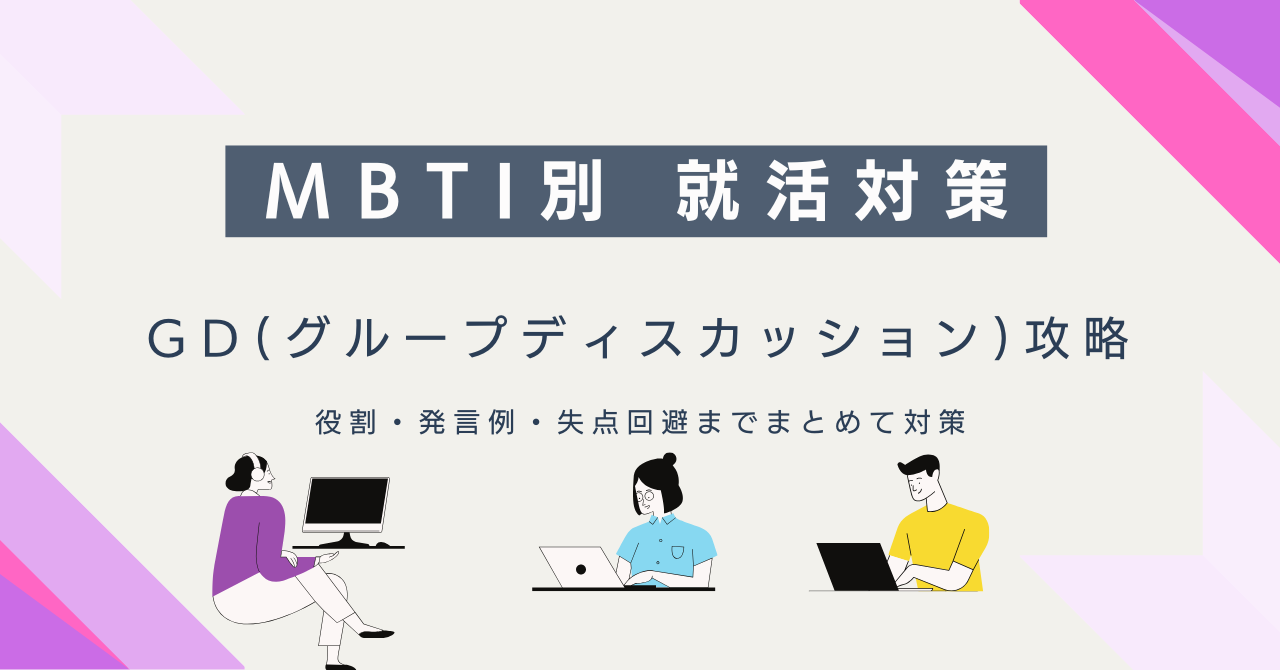 MBTI別 就活対策

GD(グループディスカッション)攻略

役割・発言例・失点回避までまとめて対策